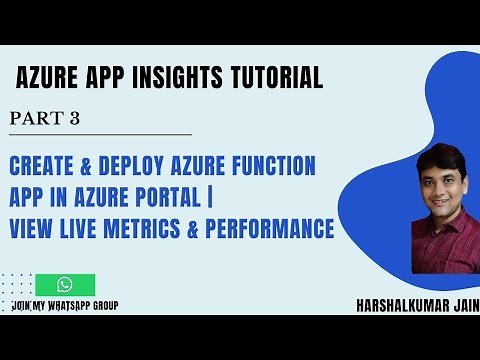 AZURE APP INSIGHTS TUTORIAL

PART 3

CREATE & DEPLOY AZURE FUNCTION APP IN AZURE PORTAL | VIEW LIVE METRICS & PERFORMANCE

JOIN MY WHATSAPP GROUP

HARSHALKUMAR JAIN